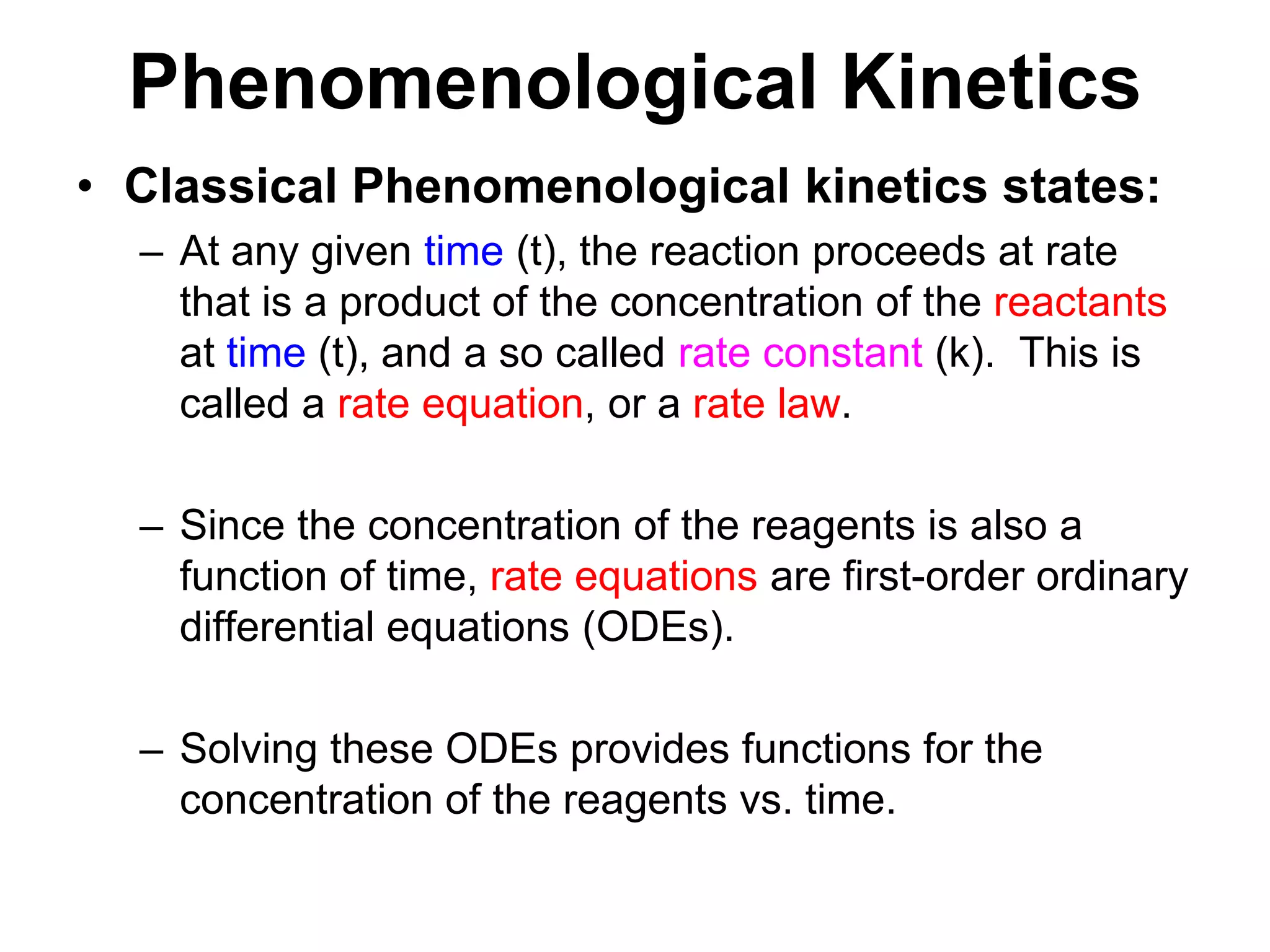 Phenomenological Kinetics

• Classical Phenomenological kinetics states:

– At any given time (t), the reaction proceeds at rate that is a product of the concentration of the reactants at time (t), and a so called rate constant (k). This is called a rate equation, or a rate law.

– Since the concentration of the reagents is also a function of time, rate equations are first-order ordinary differential equations (ODEs).

– Solving these ODEs provides functions for the concentration of the reagents vs. time.